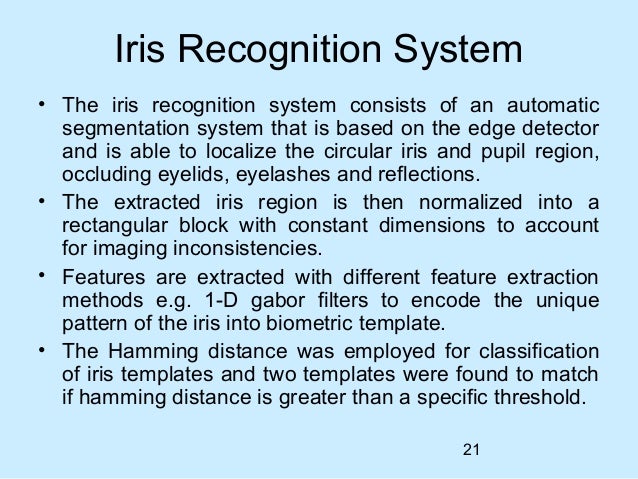 Iris Recognition System

• The iris recognition system consists of an automatic segmentation system that is based on the edge detector and is able to localize the circular iris and pupil region, occluding eyelids, eyelashes and reflections.

• The extracted iris region is then normalized into a rectangular block with constant dimensions to account for imaging inconsistencies.

• Features are extracted with different feature extraction methods e.g. 1-D gabor filters to encode the unique pattern of the iris into biometric template.

• The Hamming distance was employed for classification of iris templates and two templates were found to match if hamming distance is greater than a specific threshold.

21